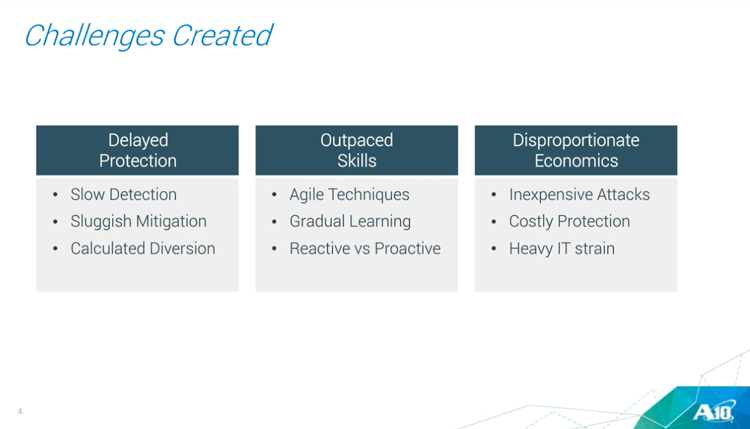 Challenges Created

Delayed Protection
• Slow Detection
• Sluggish Mitigation
• Calculated Diversion

Outpaced Skills
• Agile Techniques
• Gradual Learning
• Reactive vs Proactive

Disproportionate Economics
• Inexpensive Attacks
• Costly Protection
• Heavy IT strain

4

A10